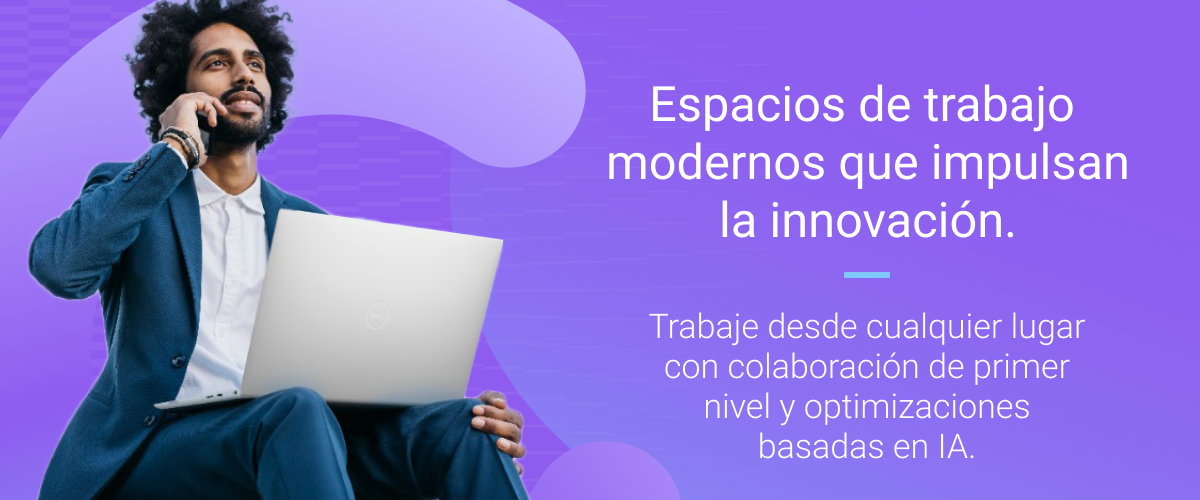 Espacios de trabajo modernos que impulsan la innovación.

Trabaje desde cualquier lugar con colaboración de primer nivel y optimizaciones basadas en IA.